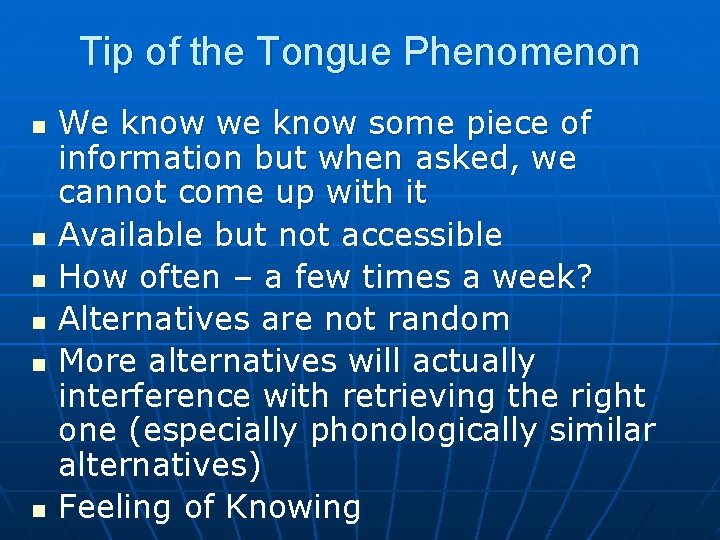 Tip of the Tongue Phenomenon

- We know we know some piece of information but when asked, we cannot come up with it
- Available but not accessible
- How often – a few times a week?
- Alternatives are not random
- More alternatives will actually interference with retrieving the right one (especially phonologically similar alternatives)
- Feeling of Knowing